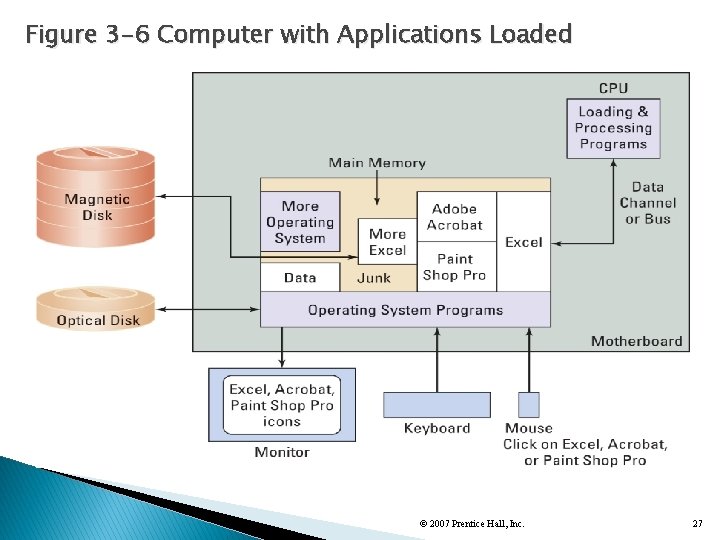 Figure 3-6 Computer with Applications Loaded

CPU

Loading & Processing Programs

Main Memory

Data Channel or Bus

Magnetic Disk

More Operating System

More Excel

Adobe Acrobat

Paint Shop Pro

Excel

Data

Junk

Optical Disk

Operating System Programs

Motherboard

Excel, Acrobat, Paint Shop Pro icons

Monitor

Keyboard

Mouse
Click on Excel, Acrobat, or Paint Shop Pro

© 2007 Prentice Hall, Inc.

27